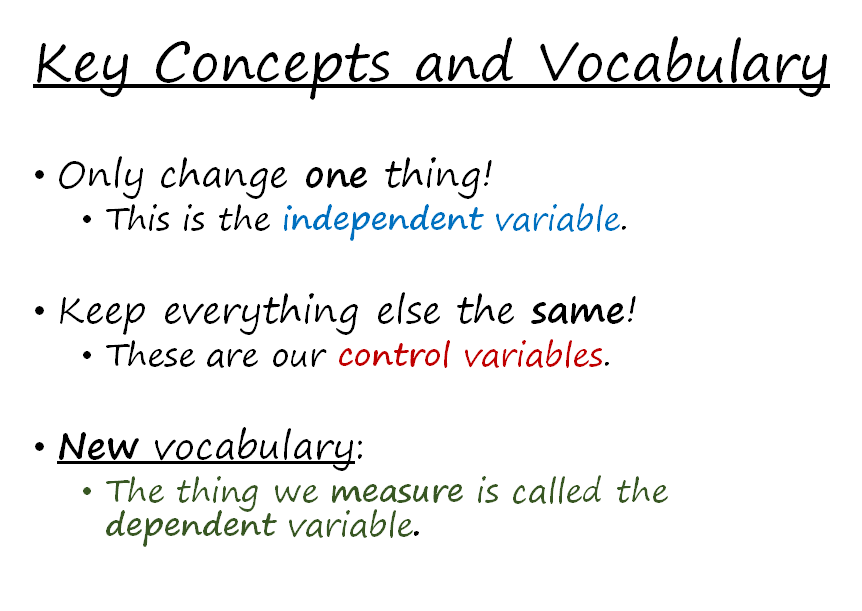 Key Concepts and Vocabulary

• Only change one thing!
  • This is the independent variable.

• Keep everything else the same!
  • These are our control variables.

• New vocabulary:
  • The thing we measure is called the dependent variable.